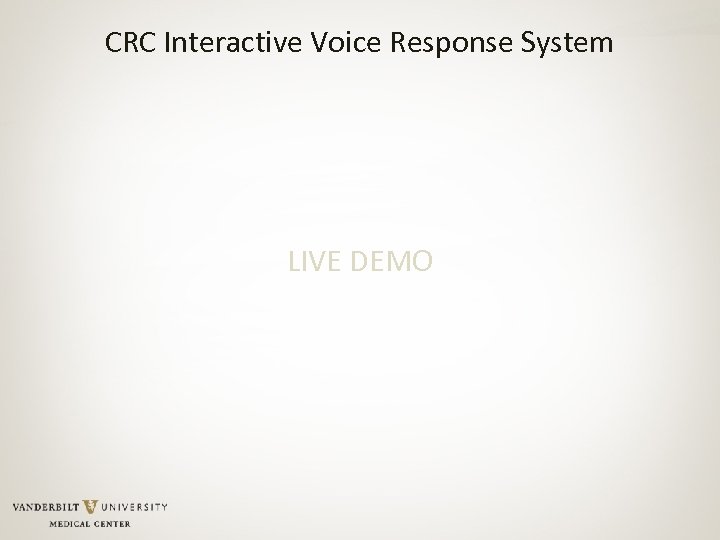 CRC Interactive Voice Response System

LIVE DEMO

VANDERBILT UNIVERSITY
MEDICAL CENTER